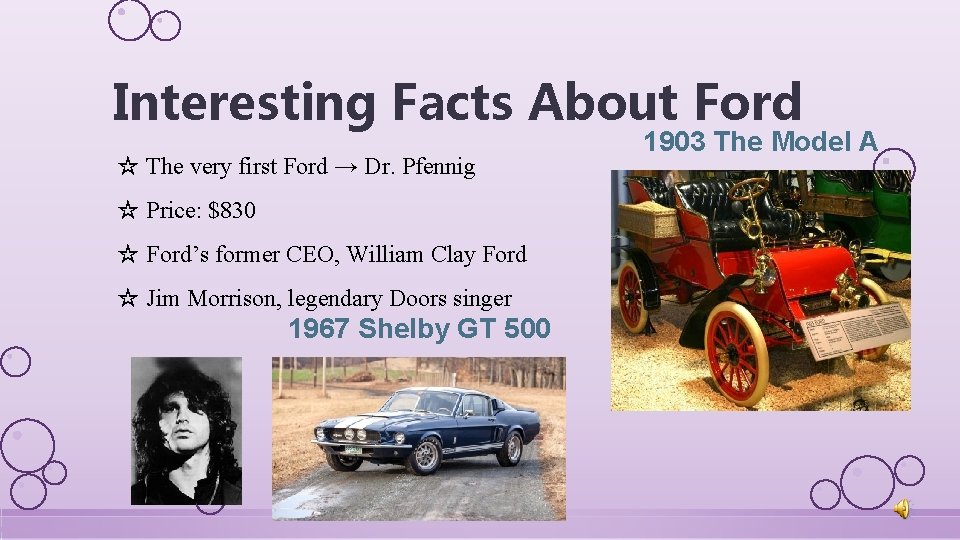 Interesting Facts About Ford

1903 The Model A

☆ The very first Ford → Dr. Pfennig

☆ Price: $830

☆ Ford's former CEO, William Clay Ford

☆ Jim Morrison, legendary Doors singer

1967 Shelby GT 500